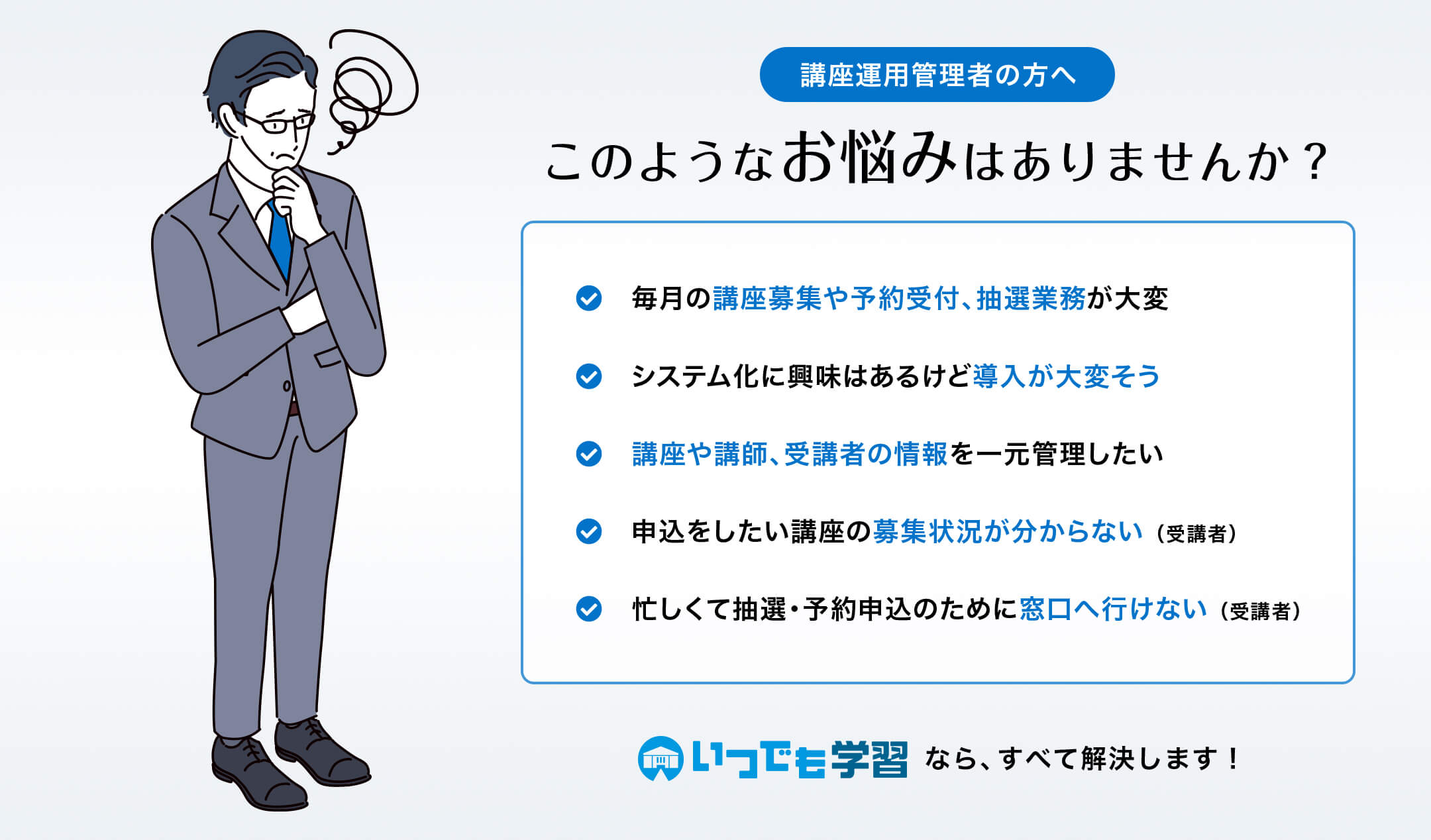 講座運用管理者の方へ

このようなお悩みはありませんか？

毎月の講座募集や予約受付、抽選業務が大変

システム化に興味はあるけど導入が大変そう

講座や講師、受講者の情報を一元管理したい

申込をしたい講座の募集状況が分からない（受講者）

忙しくて抽選・予約申込のために窓口へ行けない（受講者）

いつでも学習 なら、すべて解決します！